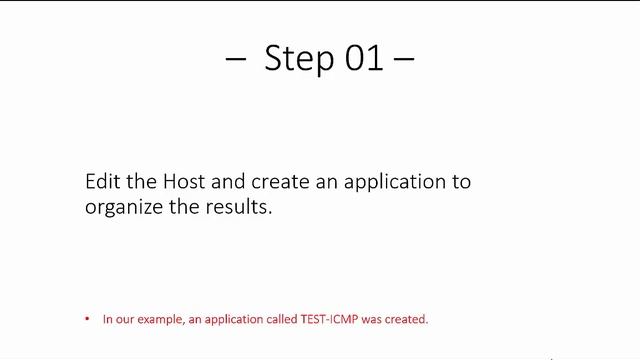 – Step 01 –

Edit the Host and create an application to organize the results.

• In our example, an application called TEST-ICMP was created.